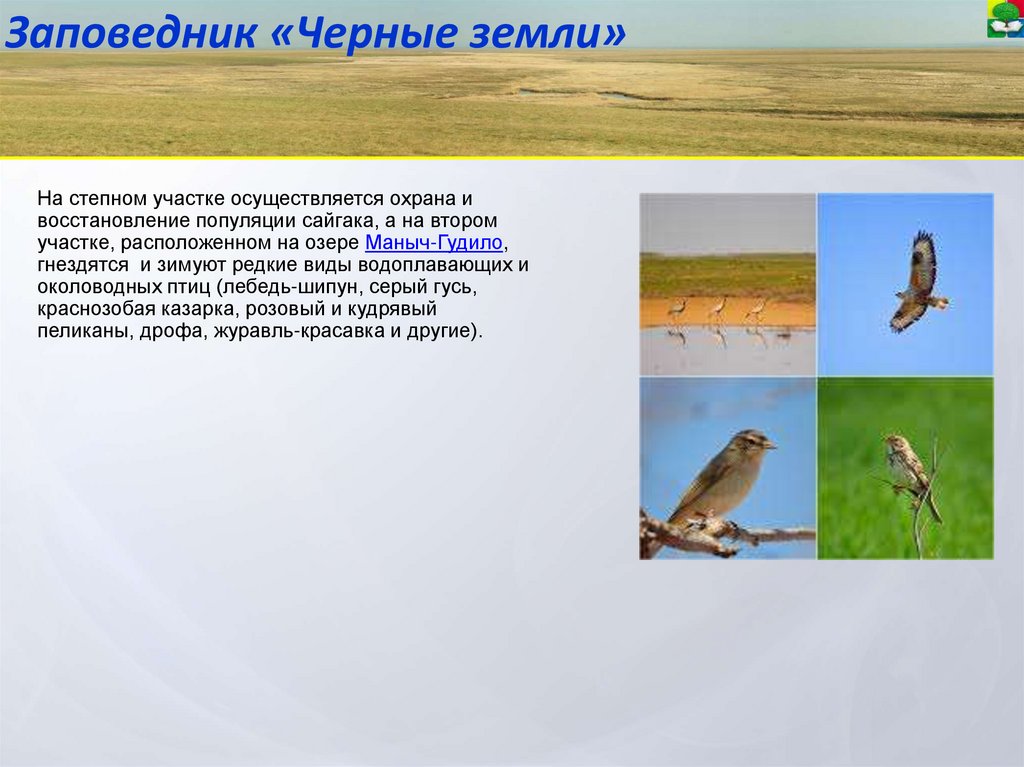 Заповедник «Черные земли»

На степном участке осуществляется охрана и восстановление популяции сайгака, а на втором участке, расположенном на озере Маныч-Гудило, гнездятся и зимуют редкие виды водоплавающих и околоводных птиц (лебедь-шипун, серый гусь, краснозобая казарка, розовый и кудрявый пеликаны, дрофа, журавль-красавка и другие).